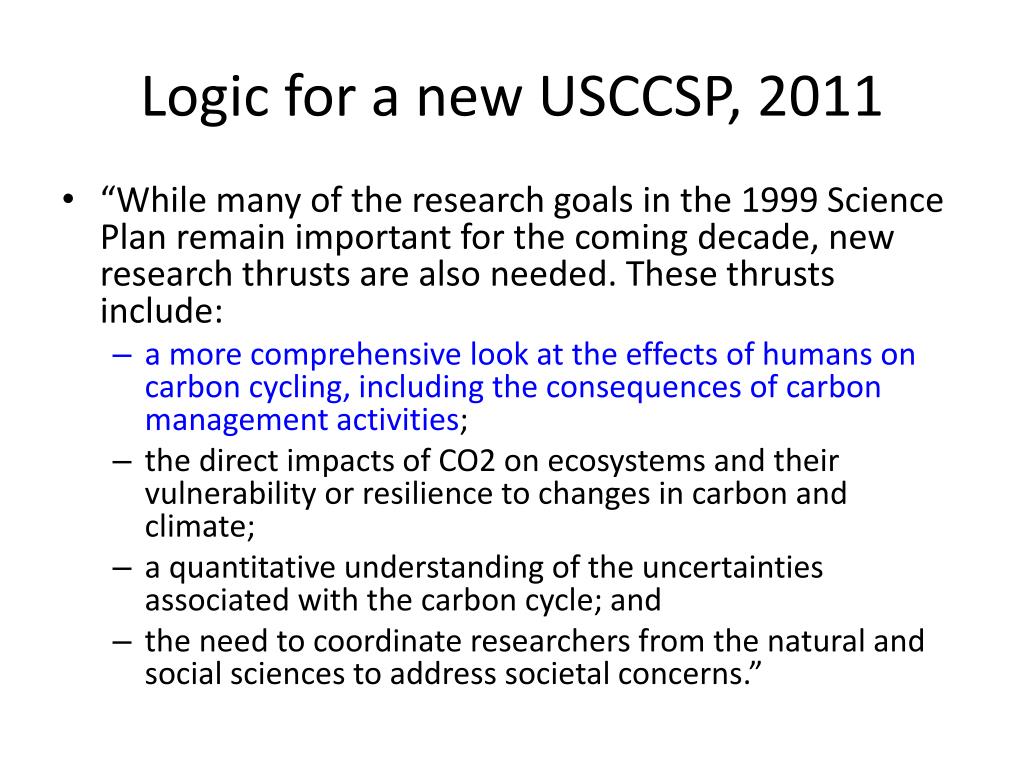 Logic for a new USCCSP, 2011

• “While many of the research goals in the 1999 Science Plan remain important for the coming decade, new research thrusts are also needed. These thrusts include:
– a more comprehensive look at the effects of humans on carbon cycling, including the consequences of carbon management activities;
– the direct impacts of CO2 on ecosystems and their vulnerability or resilience to changes in carbon and climate;
– a quantitative understanding of the uncertainties associated with the carbon cycle; and
– the need to coordinate researchers from the natural and social sciences to address societal concerns.”